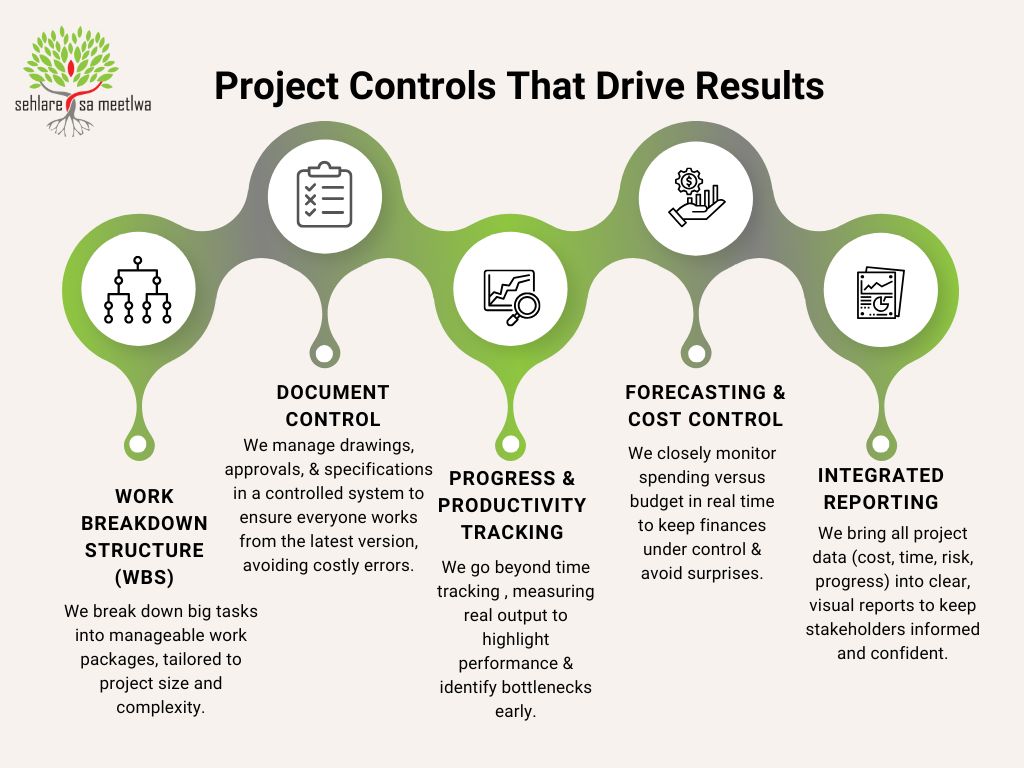 sehlare sa meetlwa

Project Controls That Drive Results

WORK BREAKDOWN STRUCTURE (WBS)

We break down big tasks into manageable work packages, tailored to project size and complexity.

DOCUMENT CONTROL

We manage drawings, approvals, & specifications in a controlled system to ensure everyone works from the latest version, avoiding costly errors.

PROGRESS & PRODUCTIVITY TRACKING

We go beyond time tracking , measuring real output to highlight performance & identify bottlenecks early.

FORECASTING & COST CONTROL

We closely monitor spending versus budget in real time to keep finances under control & avoid surprises.

INTEGRATED REPORTING

We bring all project data (cost, time, risk, progress) into clear, visual reports to keep stakeholders informed and confident.